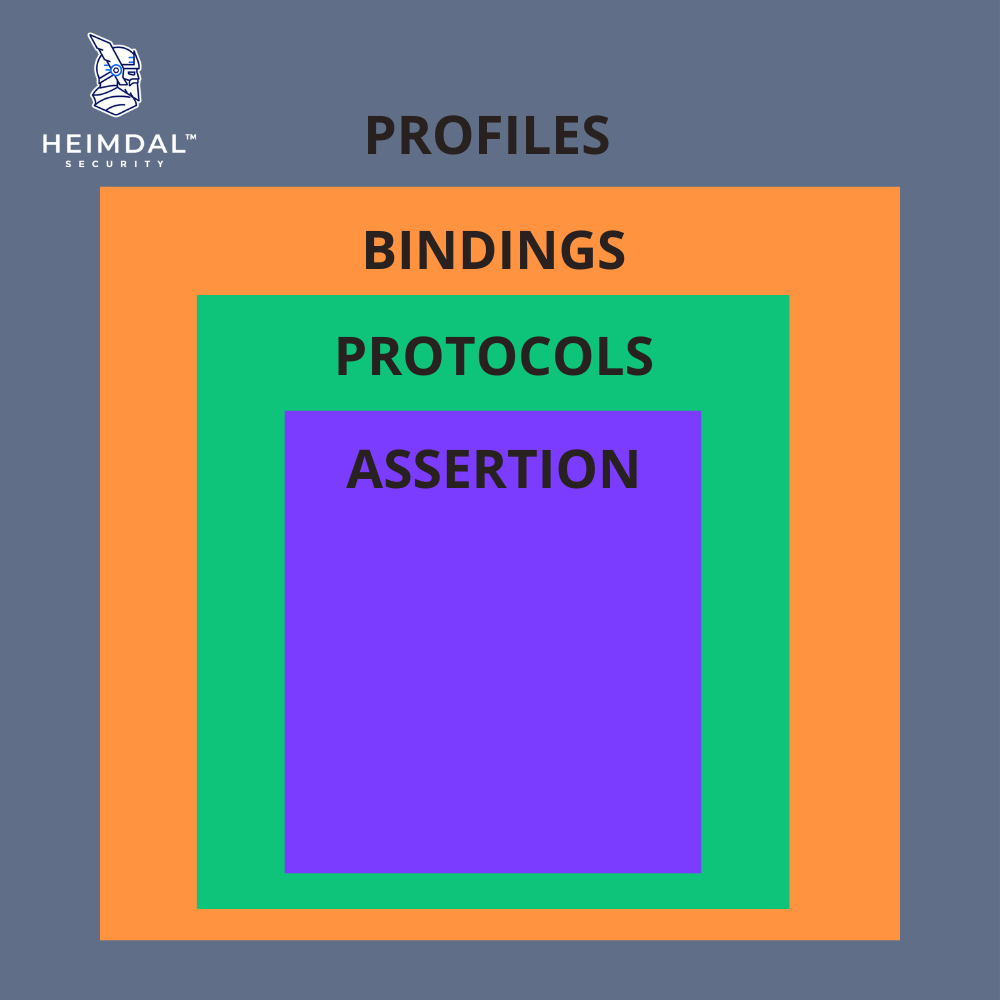 HEIMDAL™
SECURITY

PROFILES

BINDINGS

PROTOCOLS

ASSERTION